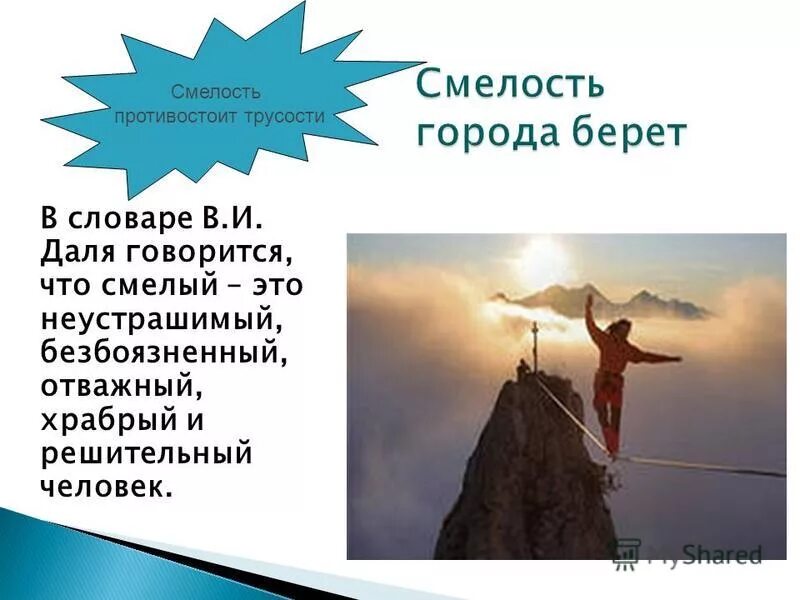 Смелость противостоит трусости

Смелость города берет

В словаре В.И. Даля говорится, что смелый – это неустрашимый, безбоязненный, отважный, храбрый и решительный человек.

MyShared